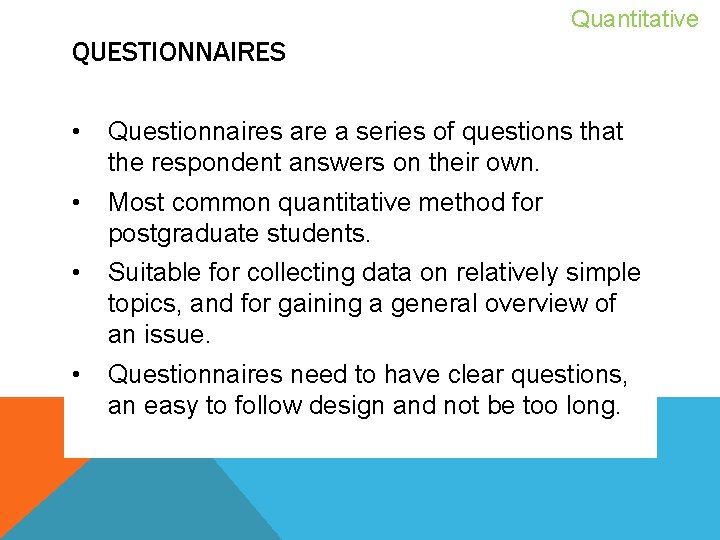 Quantitative

QUESTIONNAIRES

• Questionnaires are a series of questions that the respondent answers on their own.

• Most common quantitative method for postgraduate students.

• Suitable for collecting data on relatively simple topics, and for gaining a general overview of an issue.

• Questionnaires need to have clear questions, an easy to follow design and not be too long.